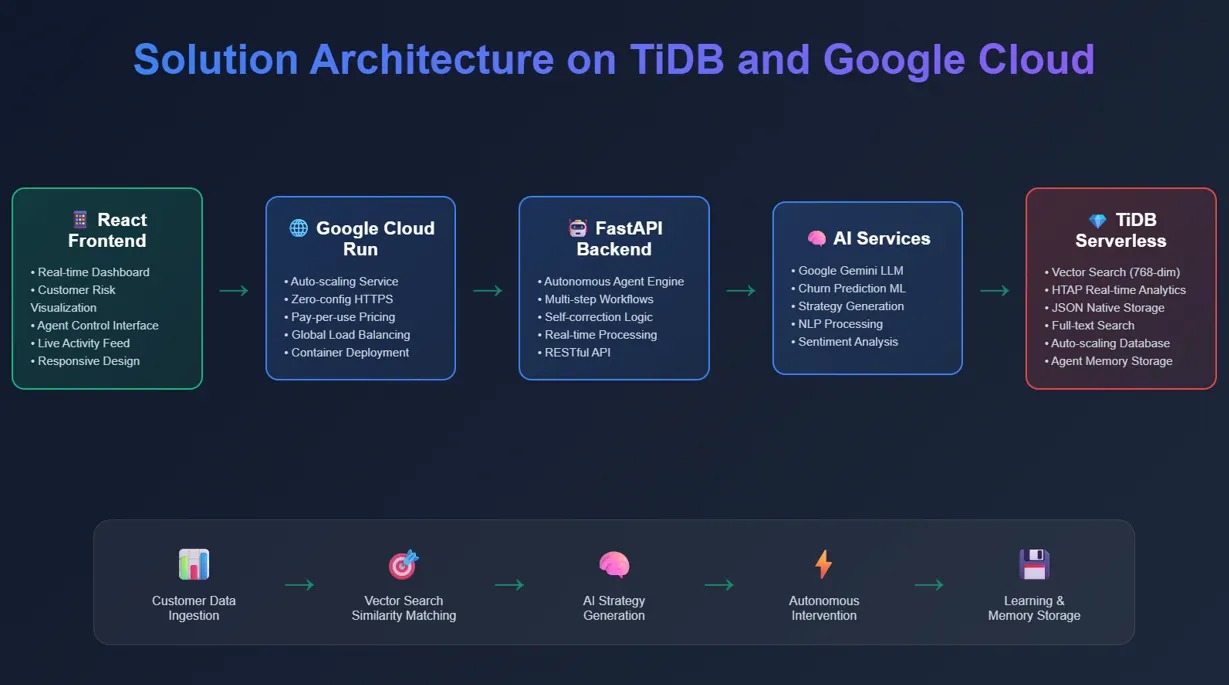 Solution Architecture on TiDB and Google Cloud

React Frontend
• Real-time Dashboard
• Customer Risk Visualization
• Agent Control Interface
• Live Activity Feed
• Responsive Design

→

Google Cloud Run
• Auto-scaling Service
• Zero-config HTTPS
• Pay-per-use Pricing
• Global Load Balancing
• Container Deployment

→

FastAPI Backend
• Autonomous Agent Engine
• Multi-step Workflows
• Self-correction Logic
• Real-time Processing
• RESTful API

→

AI Services
• Google Gemini LLM
• Churn Prediction ML
• Strategy Generation
• NLP Processing
• Sentiment Analysis

→

TiDB Serverless
• Vector Search (768-dim)
• HTAP Real-time Analytics
• JSON Native Storage
• Full-text Search
• Auto-scaling Database
• Agent Memory Storage

Customer Data Ingestion → Vector Search Similarity Matching → AI Strategy Generation → Autonomous Intervention → Learning & Memory Storage